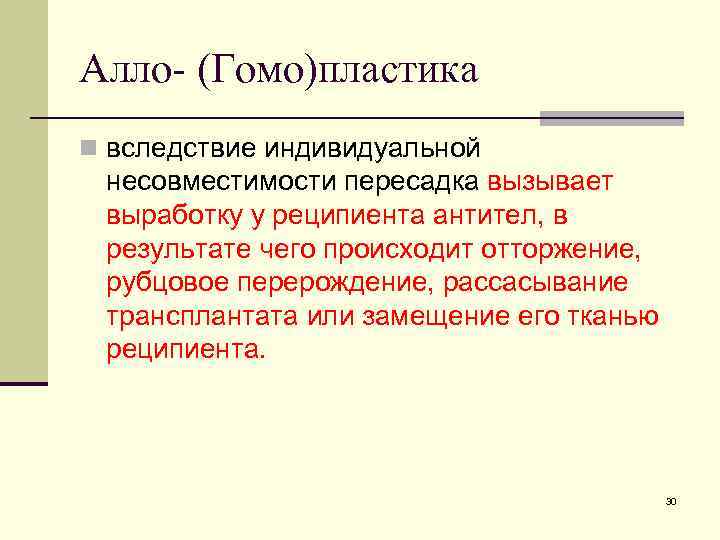 Алло- (Гомо)пластика

вследствие индивидуальной несовместимости пересадка вызывает выработку у реципиента антител, в результате чего происходит отторжение, рубцовое перерождение, рассасывание трансплантата или замещение его тканью реципиента.

30